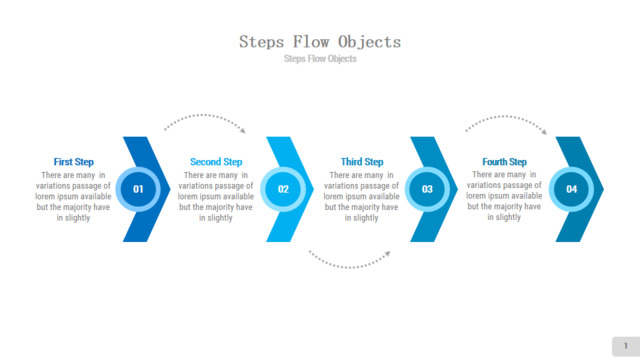 Steps Flow Objects
Steps Flow Objects

First Step
There are many in variations passage of lorem ipsum available but the majority have in slightly

01

Second Step
There are many in variations passage of lorem ipsum available but the majority have in slightly

02

Third Step
There are many in variations passage of lorem ipsum available but the majority have in slightly

03

Fourth Step
There are many in variations passage of lorem ipsum available but the majority have in slightly

04

1